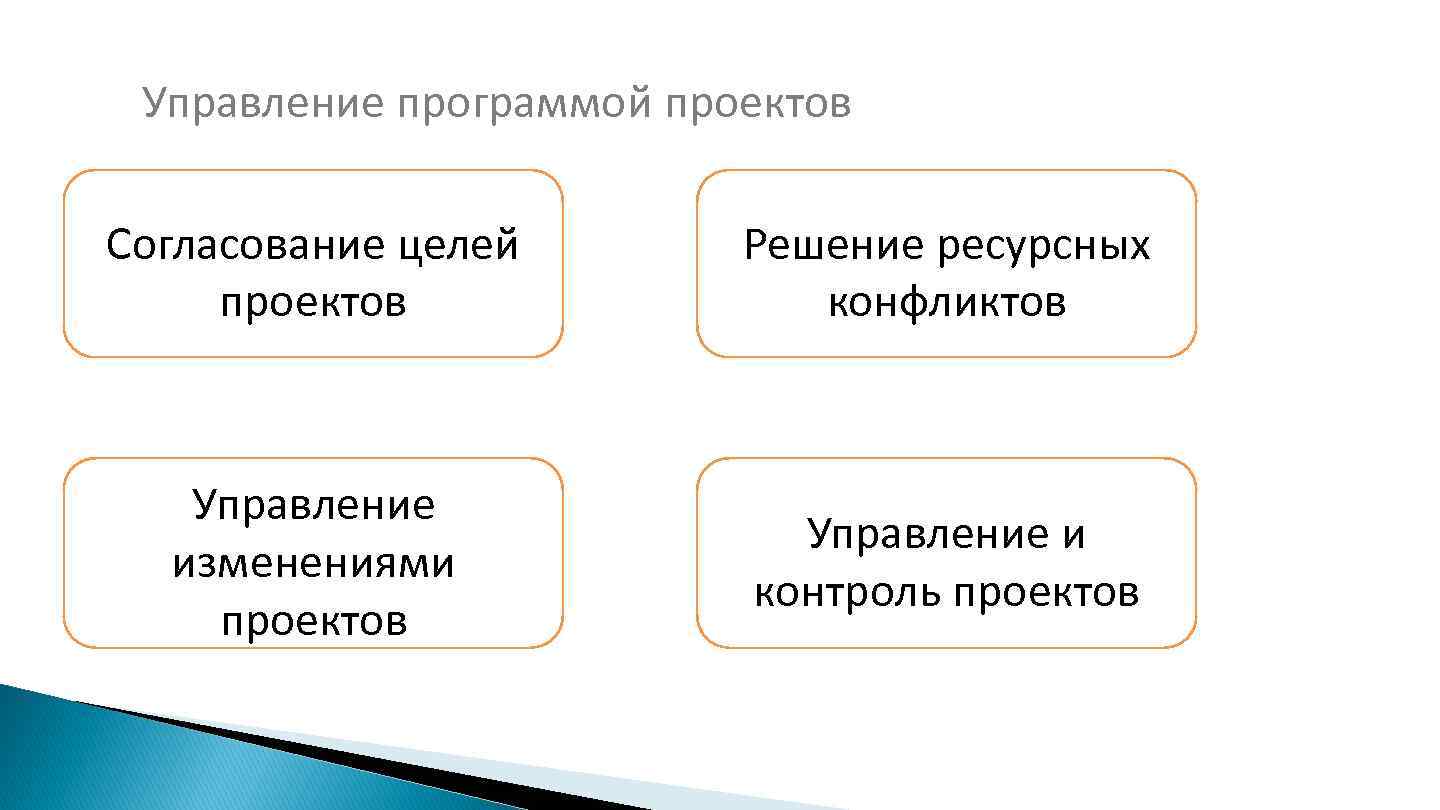 Управление программой проектов

Согласование целей проектов

Решение ресурсных конфликтов

Управление изменениями проектов

Управление и контроль проектов